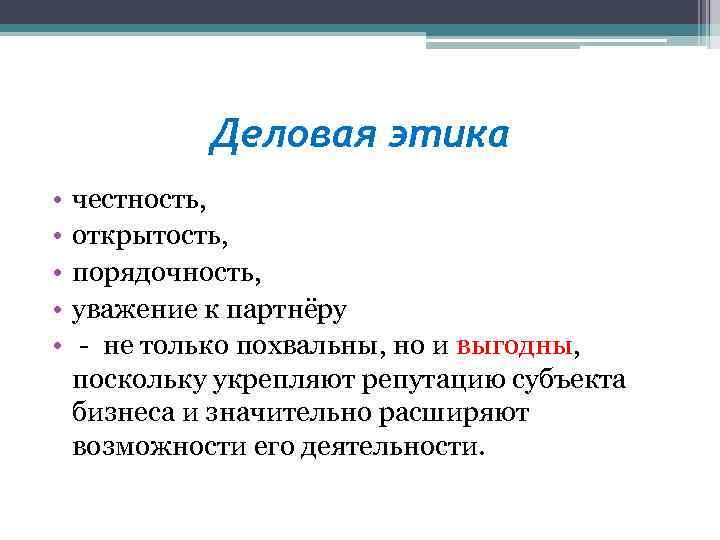 Деловая этика

• честность,
• открытость,
• порядочность,
• уважение к партнёру
• - не только похвальны, но и выгодны, поскольку укрепляют репутацию субъекта бизнеса и значительно расширяют возможности его деятельности.